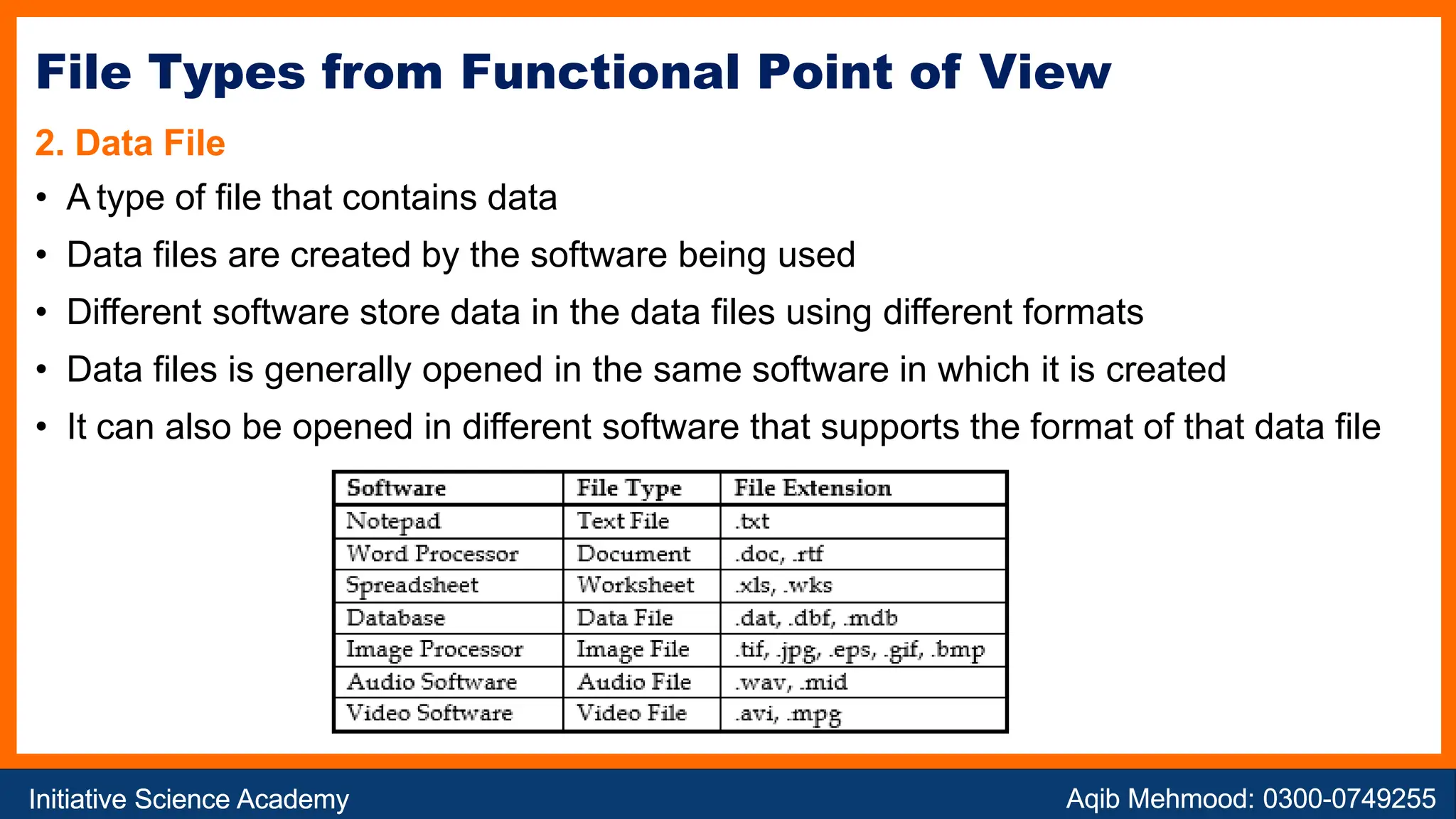 File Types from Functional Point of View

2. Data File

• A type of file that contains data
• Data files are created by the software being used
• Different software store data in the data files using different formats
• Data files is generally opened in the same software in which it is created
• It can also be opened in different software that supports the format of that data file

| Software | File Type | File Extension |
|---|---|---|
| Notepad | Text File | .txt |
| Word Processor | Document | .doc, .rtf |
| Spreadsheet | Worksheet | .xls, .wks |
| Database | Data File | .dat, .dbf, .mdb |
| Image Processor | Image File | .tif, .jpg, .eps, .gif, .bmp |
| Audio Software | Audio File | .wav, .mid |
| Video Software | Video File | .avi, .mpg |

Initiative Science Academy
Aqib Mehmood: 0300-0749255